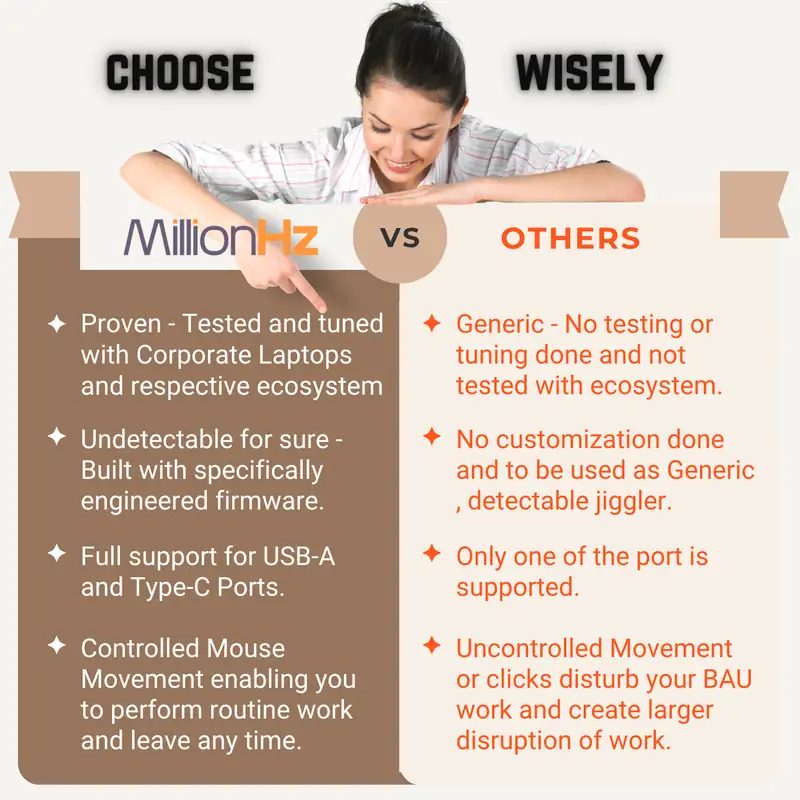 CHOOSE WISELY

MillionHz

VS

OTHERS

✦ Proven - Tested and tuned with Corporate Laptops and respective ecosystem

✦ Undetectable for sure - Built with specifically engineered firmware.

✦ Full support for USB-A and Type-C Ports.

✦ Controlled Mouse Movement enabling you to perform routine work and leave any time.

✦ Generic - No testing or tuning done and not tested with ecosystem.

✦ No customization done and to be used as Generic , detectable jiggler.

✦ Only one of the port is supported.

✦ Uncontrolled Movement or clicks disturb your BAU work and create larger disruption of work.